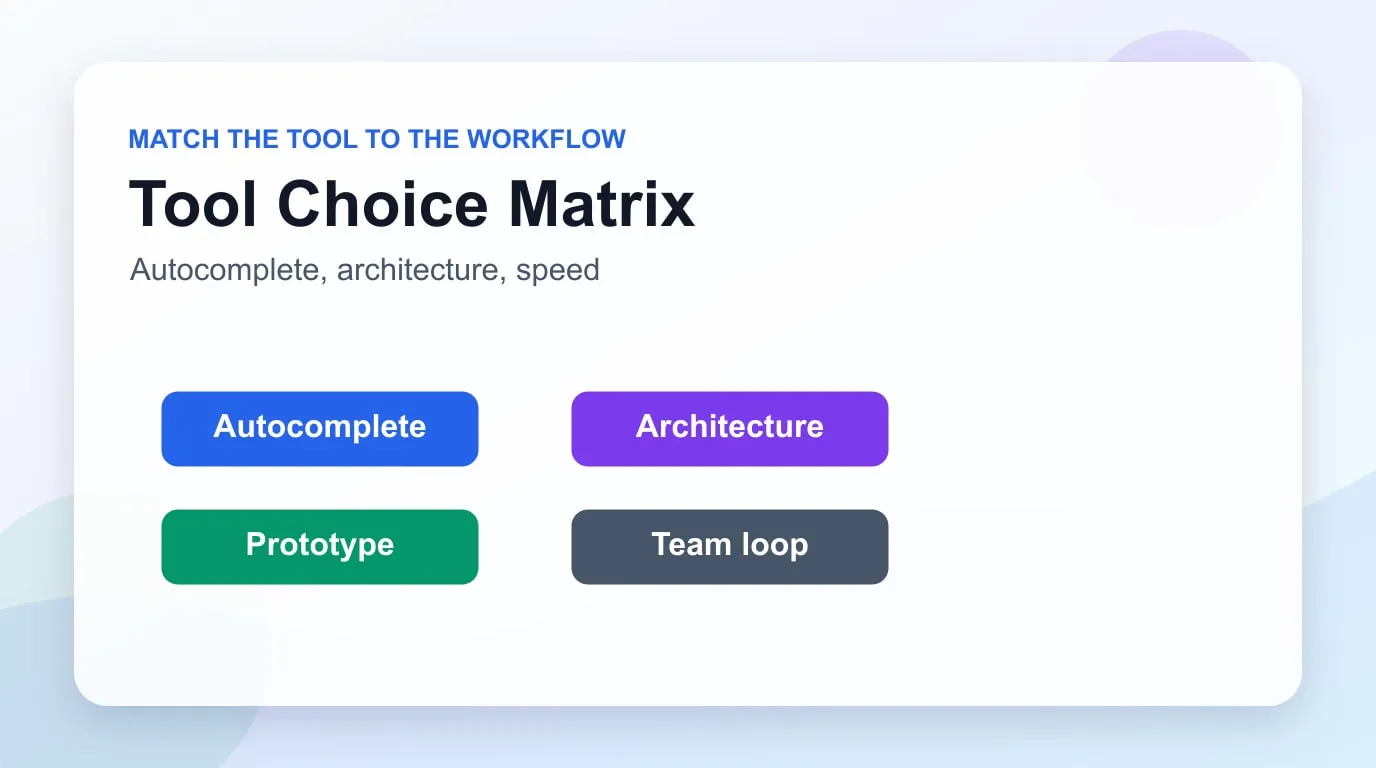 MATCH THE TOOL TO THE WORKFLOW

Tool Choice Matrix

Autocomplete, architecture, speed

Autocomplete

Architecture

Prototype

Team loop